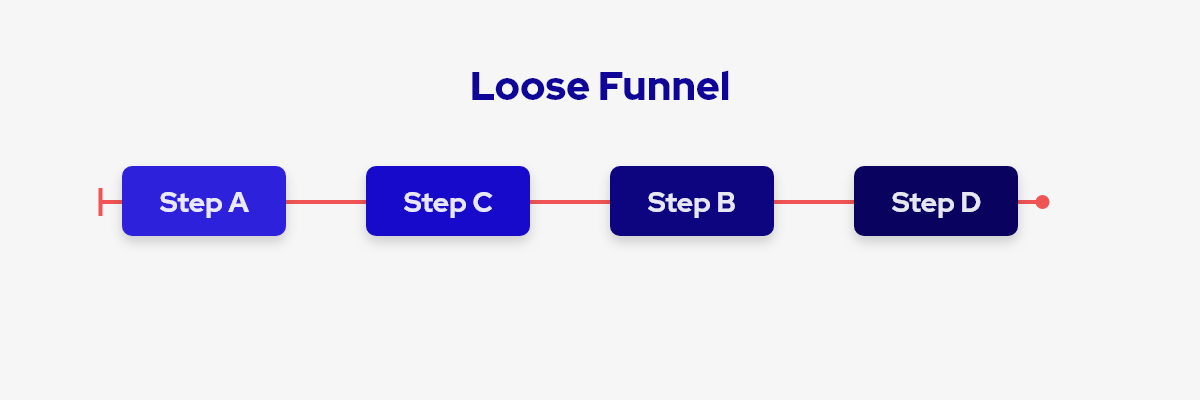 Loose Funnel

Step A

Step C

Step B

Step D